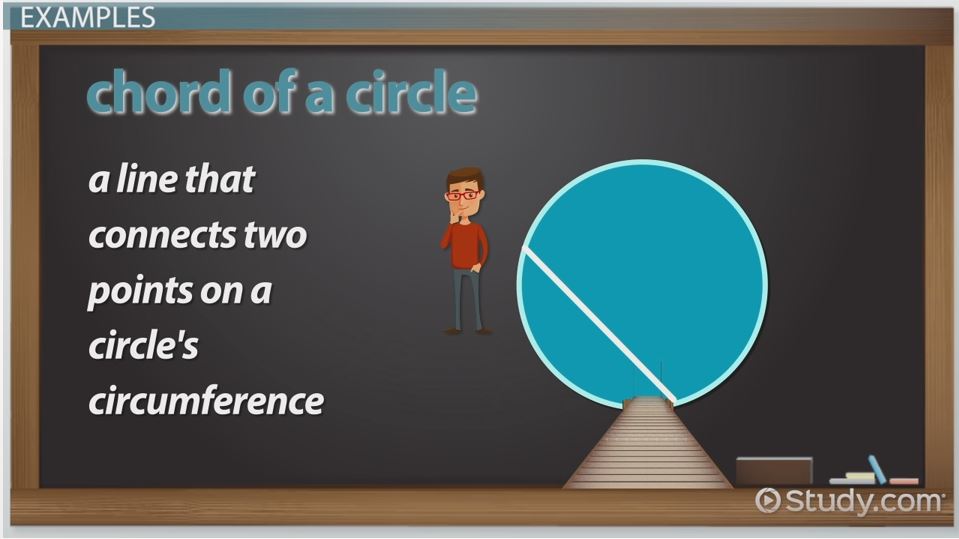 EXAMPLES

chord of a circle

a line that connects two points on a circle's circumference

Study.com